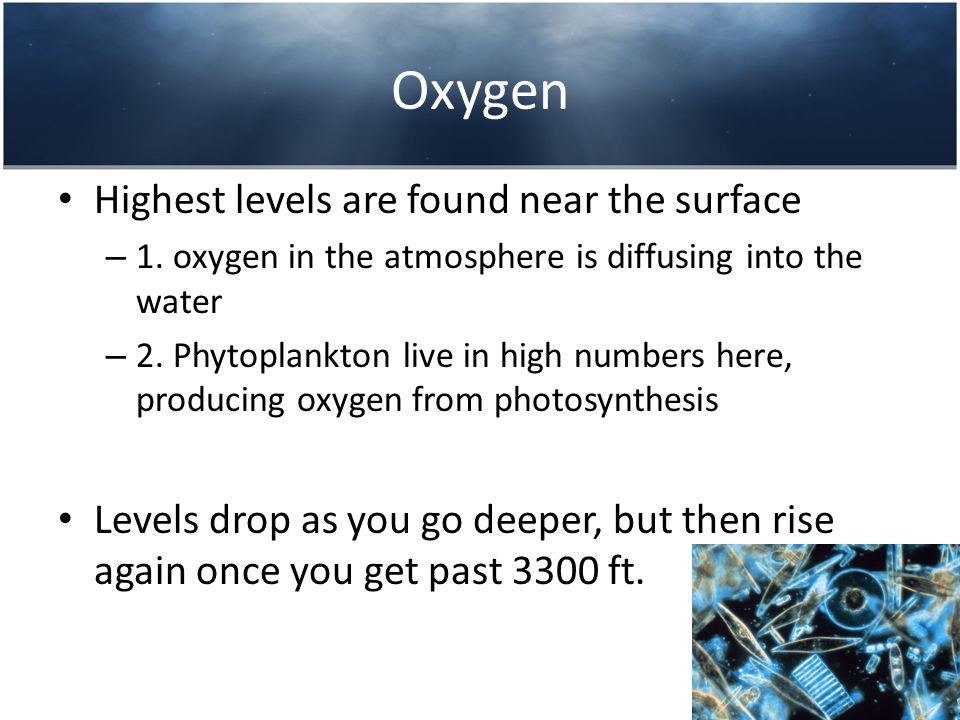 Oxygen

• Highest levels are found near the surface
– 1. oxygen in the atmosphere is diffusing into the water
– 2. Phytoplankton live in high numbers here, producing oxygen from photosynthesis

• Levels drop as you go deeper, but then rise again once you get past 3300 ft.